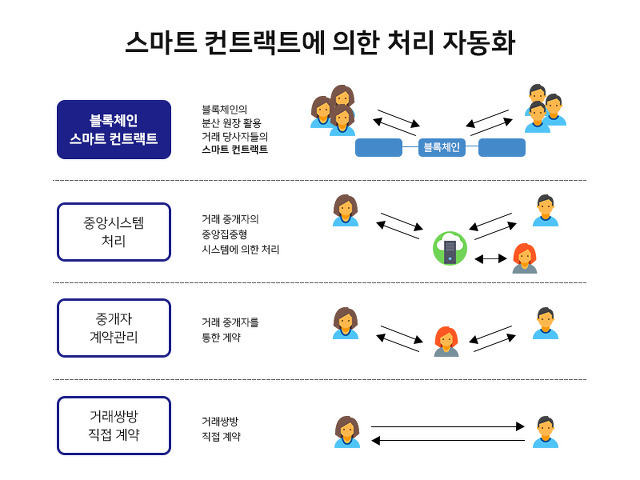 스마트 컨트랙트에 의한 처리 자동화

블록체인
스마트 컨트랙트

블록체인의
분산 원장 활용
거래 당사자들의
스마트 컨트랙트

블록체인

중앙시스템
처리

거래 중개자의
중앙집중형
시스템에 의한 처리

중개자
계약관리

거래 중개자를
통한 계약

거래쌍방
직접 계약

거래쌍방
직접 계약